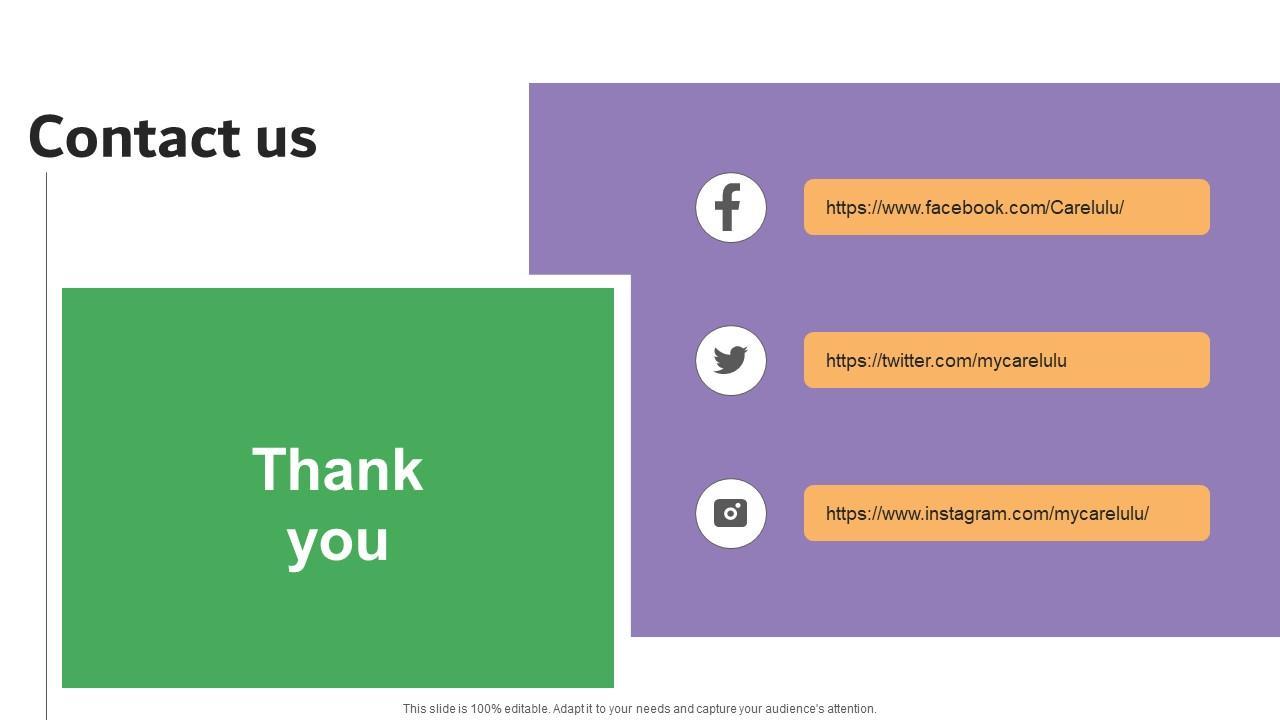 Contact us

Thank you

https://www.facebook.com/Carelulu/

https://twitter.com/mycarelulu

https://www.instagram.com/mycarelulu/

This slide is 100% editable. Adapt it to your needs and capture your audience's attention.